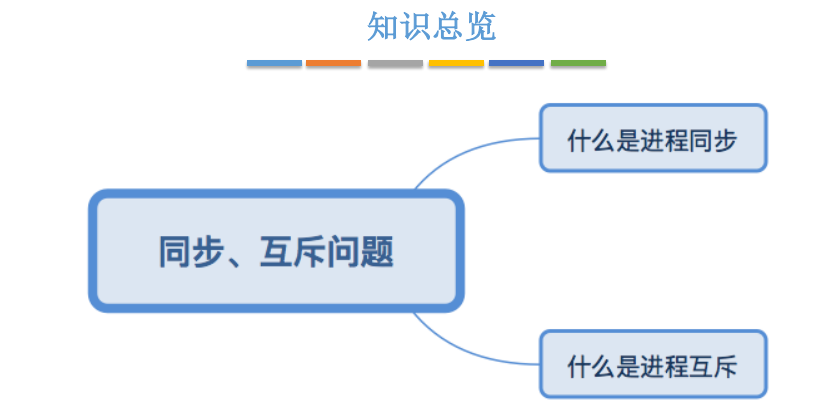 知识总览

同步、互斥问题

什么是进程同步

什么是进程互斥